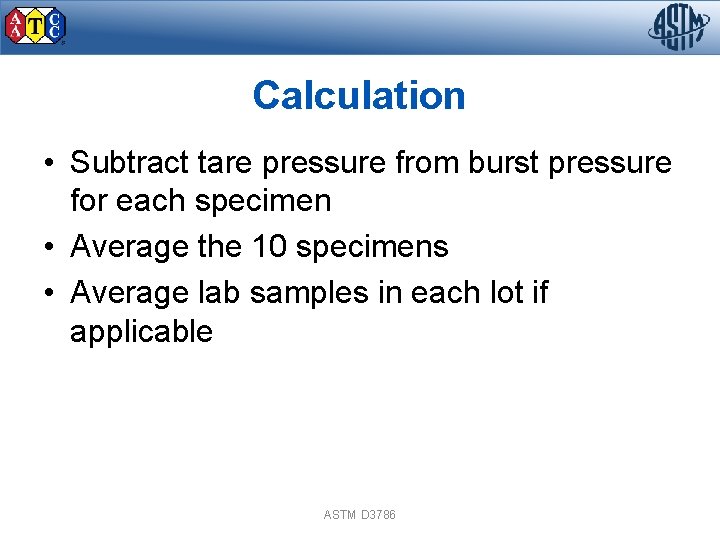 AATCC

ASTM

Calculation

• Subtract tare pressure from burst pressure for each specimen
• Average the 10 specimens
• Average lab samples in each lot if applicable

ASTM D3786